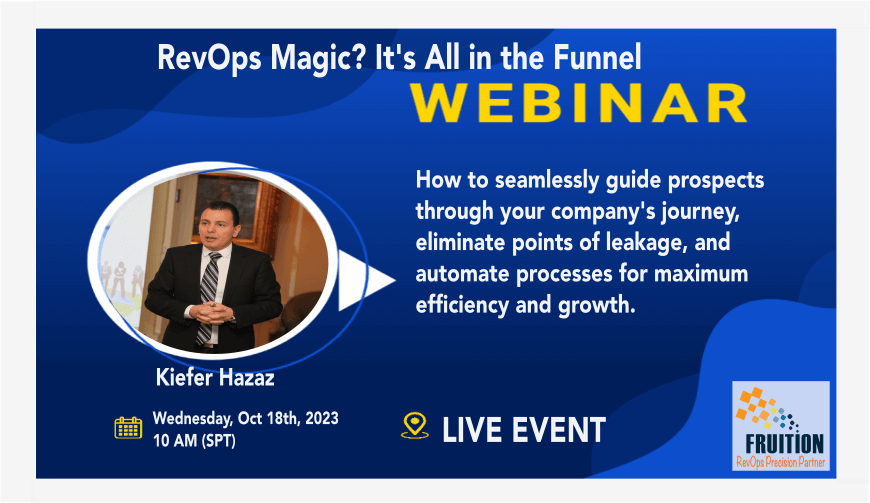 RevOps Magic? It's All in the Funnel

WEBINAR

How to seamlessly guide prospects through your company's journey, eliminate points of leakage, and automate processes for maximum efficiency and growth.

Kiefer Hazaz

Wednesday, Oct 18th, 2023
10 AM (SPT)

LIVE EVENT

FRUITION
RevOps Precision Partner